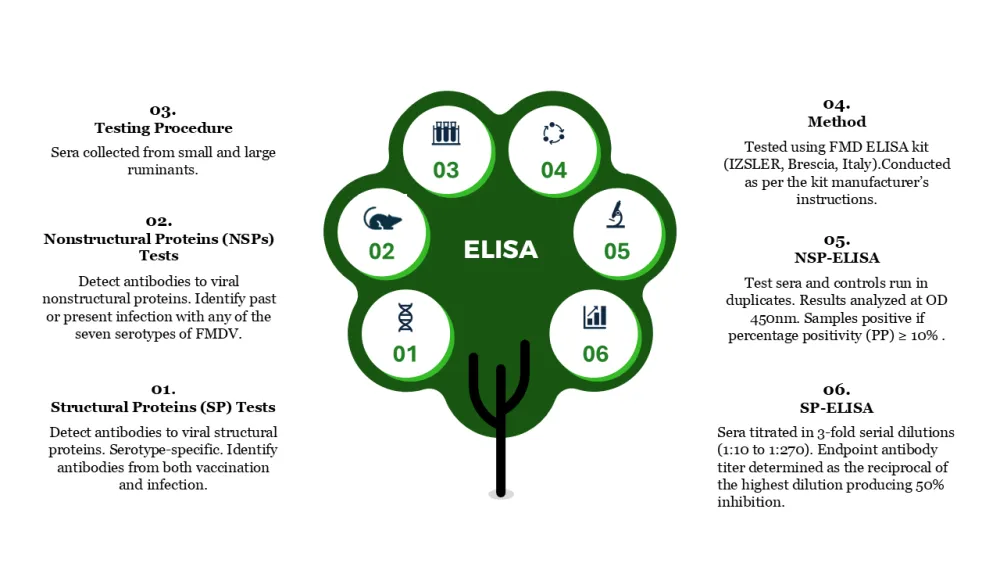 03.
Testing Procedure

Sera collected from small and large ruminants.

02.
Nonstructural Proteins (NSPs) Tests

Detect antibodies to viral nonstructural proteins. Identify past or present infection with any of the seven serotypes of FMDV.

01.
Structural Proteins (SP) Tests

Detect antibodies to viral structural proteins. Serotype-specific. Identify antibodies from both vaccination and infection.

03

04

02

ELISA

05

01

06

04.
Method

Tested using FMD ELISA kit (IZSLER, Brescia, Italy).Conducted as per the kit manufacturer's instructions.

05.
NSP-ELISA

Test sera and controls run in duplicates. Results analyzed at OD 450nm. Samples positive if percentage positivity (PP) ≥ 10% .

06.
SP-ELISA

Sera titrated in 3-fold serial dilutions (1:10 to 1:270). Endpoint antibody titer determined as the reciprocal of the highest dilution producing 50% inhibition.